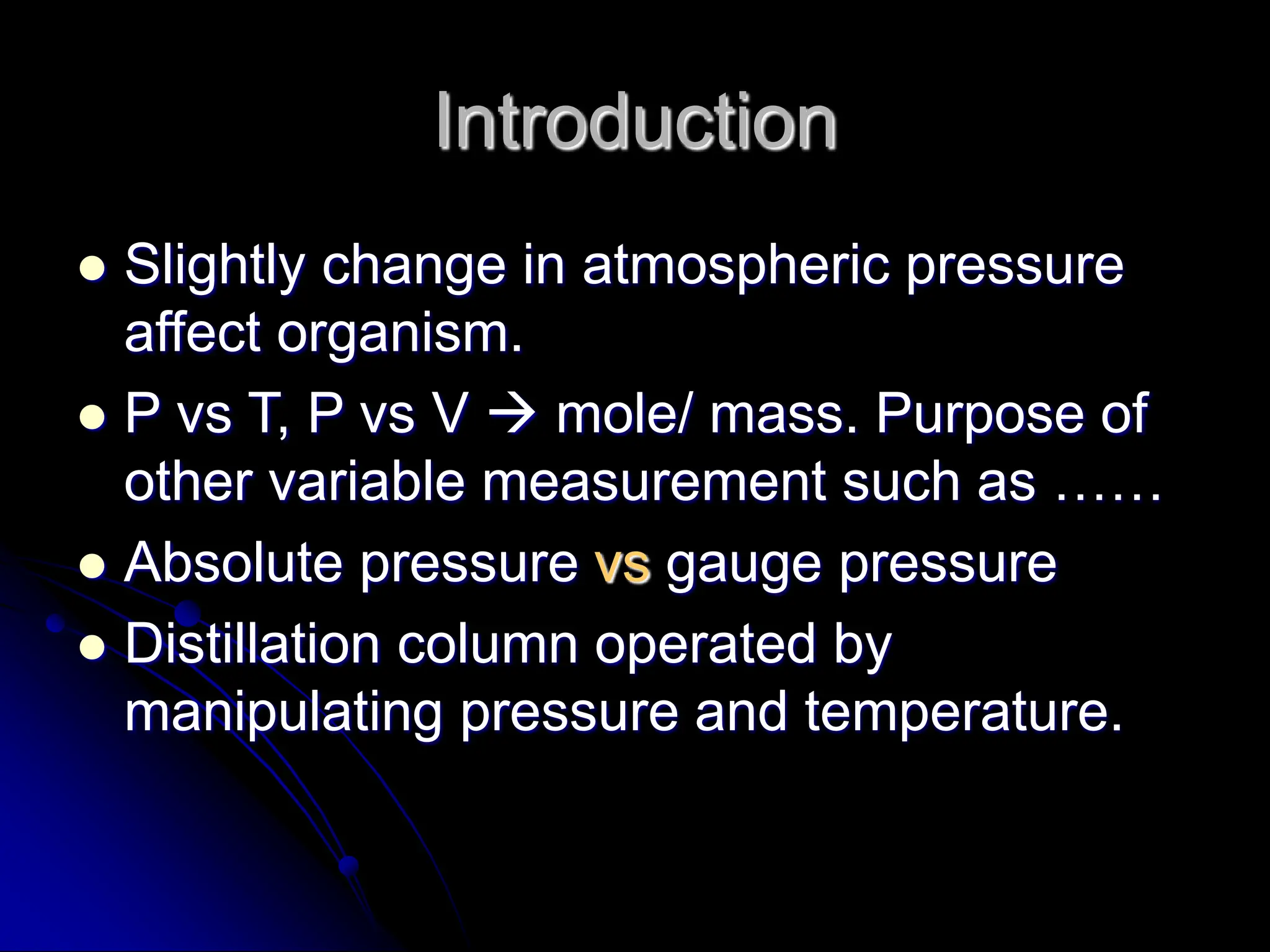 Introduction

• Slightly change in atmospheric pressure affect organism.
• P vs T, P vs V → mole/ mass. Purpose of other variable measurement such as ……
• Absolute pressure vs gauge pressure
• Distillation column operated by manipulating pressure and temperature.